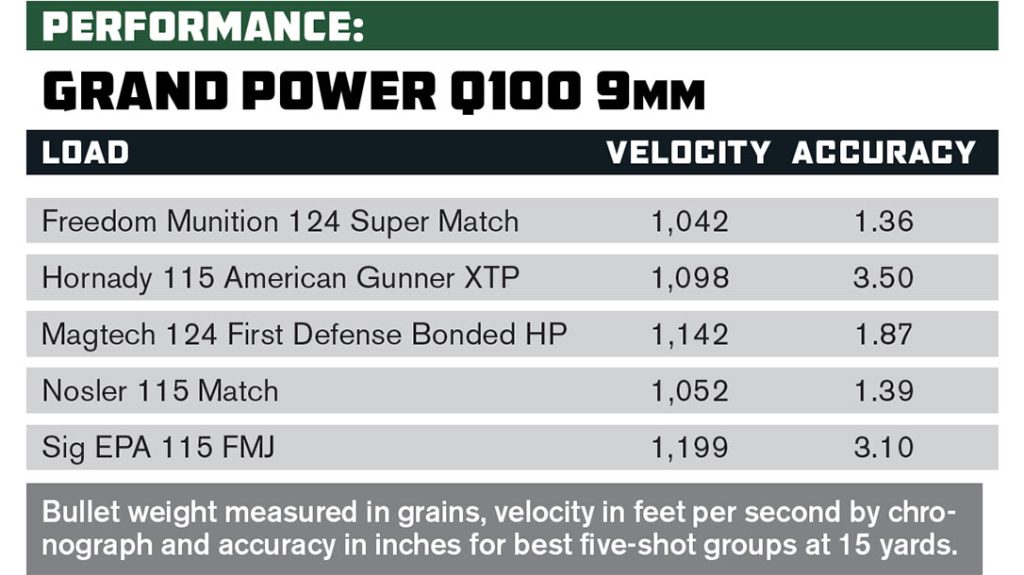 PERFORMANCE:

GRAND POWER Q100 9MM

| LOAD | VELOCITY | ACCURACY |
|---|---|---|
| Freedom Munition 124 Super Match | 1,042 | 1.36 |
| Hornady 115 American Gunner XTP | 1,098 | 3.50 |
| Magtech 124 First Defense Bonded HP | 1,142 | 1.87 |
| Nosler 115 Match | 1,052 | 1.39 |
| Sig EPA 115 FMJ | 1,199 | 3.10 |

Bullet weight measured in grains, velocity in feet per second by chronograph and accuracy in inches for best five-shot groups at 15 yards.